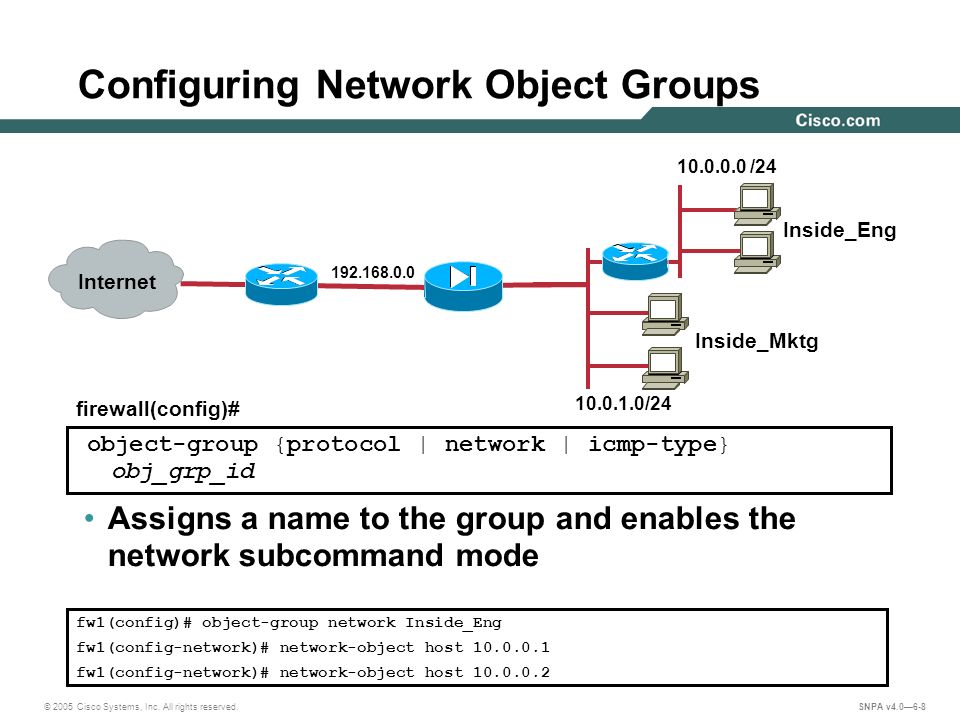 Configuring Network Object Groups

Cisco.com

10.0.0.0 /24

Inside_Eng

Internet

192.168.0.0

Inside_Mktg

10.0.1.0/24

firewall(config)#

object-group {protocol | network | icmp-type}
obj_grp_id

• Assigns a name to the group and enables the network subcommand mode

fw1(config)# object-group network Inside_Eng
fw1(config-network)# network-object host 10.0.0.1
fw1(config-network)# network-object host 10.0.0.2

© 2005 Cisco Systems, Inc. All rights reserved.

SNPA v4.0—6-8